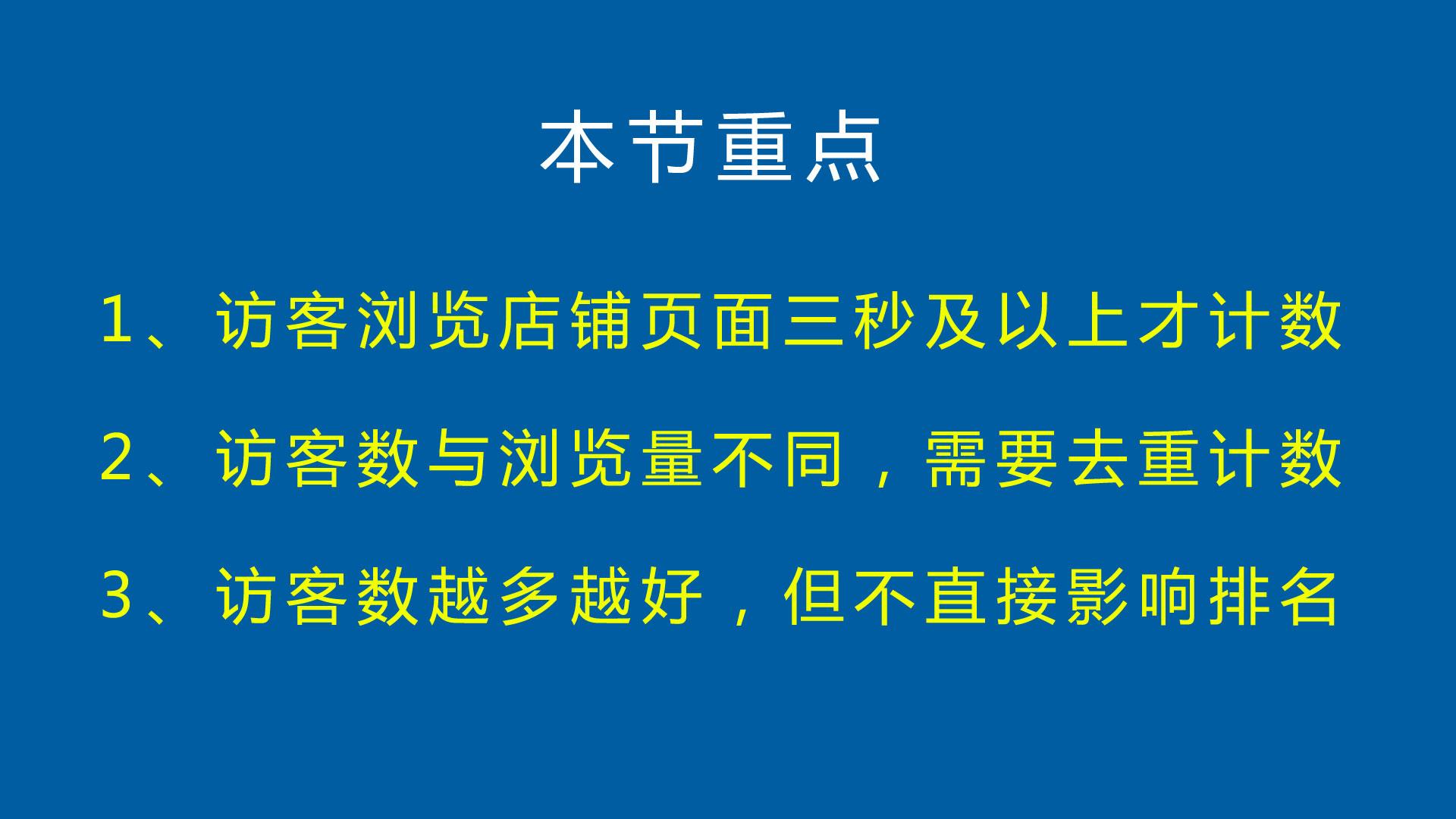 本节重点

1、访客浏览店铺页面三秒及以上才计数

2、访客数与浏览量不同，需要去重计数

3、访客数越多越好，但不直接影响排名